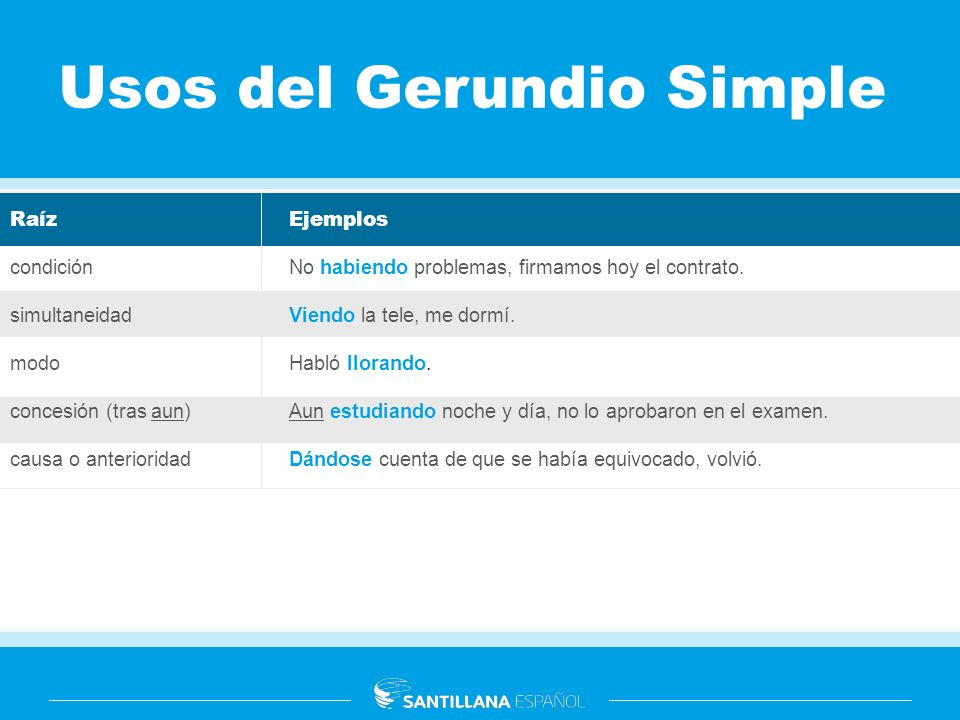 Usos del Gerundio Simple

| Raíz | Ejemplos |
|---|---|
| condición | No habiendo problemas, firmamos hoy el contrato. |
| simultaneidad | Viendo la tele, me dormí. |
| modo | Habló llorando. |
| concesión (tras aun) | Aun estudiando noche y día, no lo aprobaron en el examen. |
| causa o anterioridad | Dándose cuenta de que se había equivocado, volvió. |

SANTILLANA ESPAÑOL